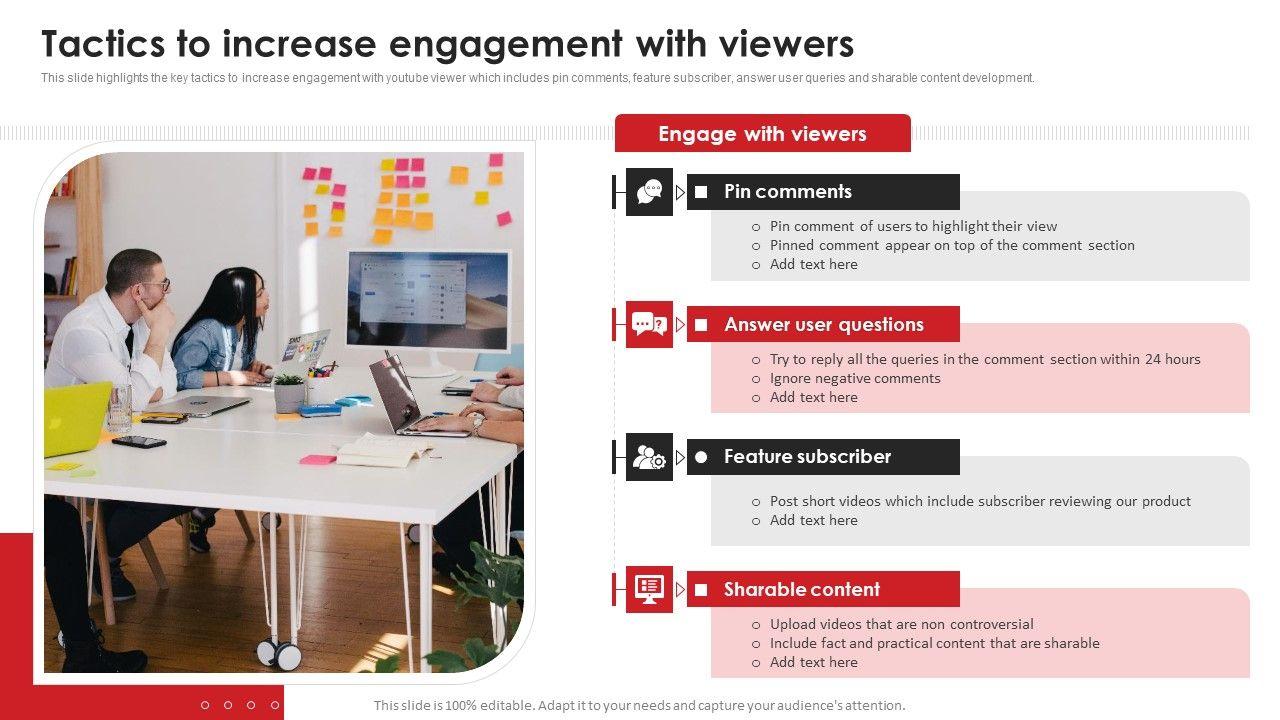 Tactics to increase engagement with viewers

This slide highlights the key tactics to increase engagement with youtube viewer which includes pin comments, feature subscriber, answer user queries and sharable content development.

Engage with viewers

Pin comments

- Pin comment of users to highlight their view
- Pinned comment appear on top of the comment section
- Add text here

Answer user questions

- Try to reply all the queries in the comment section within 24 hours
- Ignore negative comments
- Add text here

Feature subscriber

- Post short videos which include subscriber reviewing our product
- Add text here

Sharable content

- Upload videos that are non controversial
- Include fact and practical content that are sharable
- Add text here

This slide is 100% editable. Adapt it to your needs and capture your audience's attention.